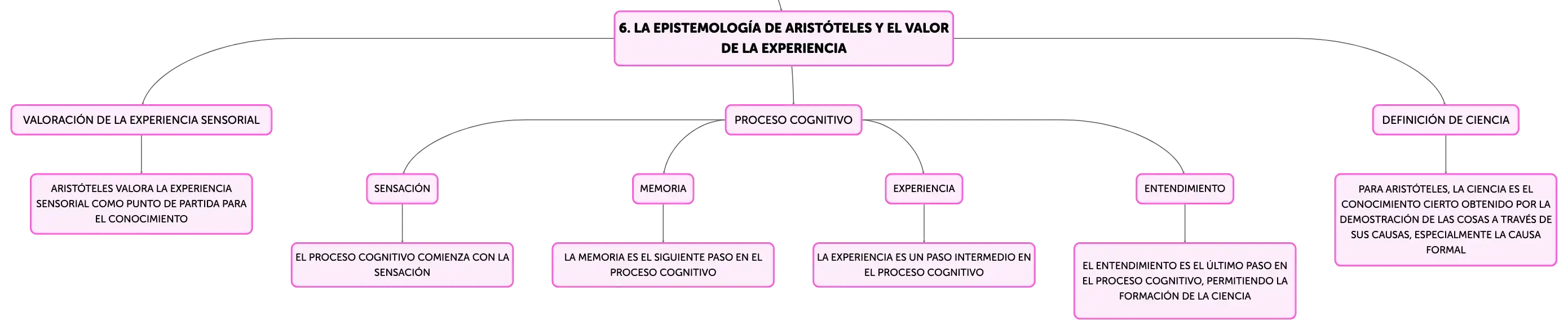 6. LA EPISTEMOLOGÍA DE ARISTÓTELES Y EL VALOR DE LA EXPERIENCIA

VALORACIÓN DE LA EXPERIENCIA SENSORIAL

ARISTÓTELES VALORA LA EXPERIENCIA SENSORIAL COMO PUNTO DE PARTIDA PARA EL CONOCIMIENTO

PROCESO COGNITIVO

SENSACIÓN

EL PROCESO COGNITIVO COMIENZA CON LA SENSACIÓN

MEMORIA

LA MEMORIA ES EL SIGUIENTE PASO EN EL PROCESO COGNITIVO

EXPERIENCIA

LA EXPERIENCIA ES UN PASO INTERMEDIO EN EL PROCESO COGNITIVO

ENTENDIMIENTO

EL ENTENDIMIENTO ES EL ÚLTIMO PASO EN EL PROCESO COGNITIVO, PERMITIENDO LA FORMACIÓN DE LA CIENCIA

DEFINICIÓN DE CIENCIA

PARA ARISTÓTELES, LA CIENCIA ES EL CONOCIMIENTO CIERTO OBTENIDO POR LA DEMOSTRACIÓN DE LAS COSAS A TRAVÉS DE SUS CAUSAS, ESPECIALMENTE LA CAUSA FORMAL